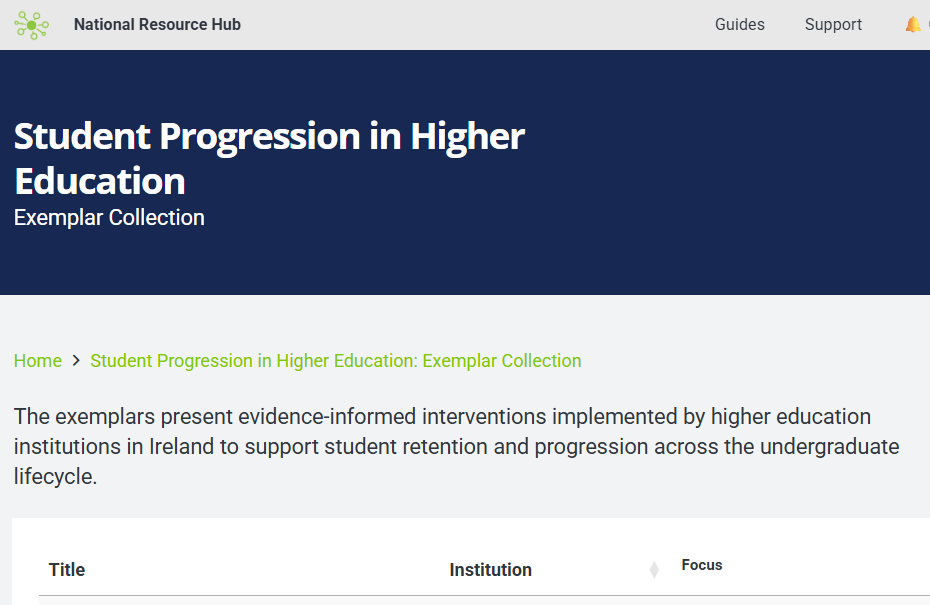 National Resource Hub

Guides Support

Student Progression in Higher Education
Exemplar Collection

Home > Student Progression in Higher Education: Exemplar Collection

The exemplars present evidence-informed interventions implemented by higher education institutions in Ireland to support student retention and progression across the undergraduate lifecycle.

| Title | Institution | Focus |
|---|---|---|